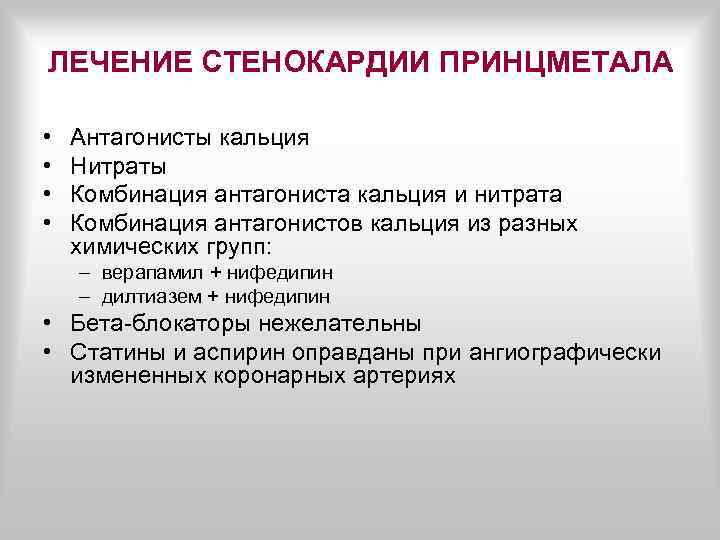 ЛЕЧЕНИЕ СТЕНОКАРДИИ ПРИНЦМЕТАЛА

• Антагонисты кальция
• Нитраты
• Комбинация антагониста кальция и нитрата
• Комбинация антагонистов кальция из разных химических групп:
– верапамил + нифедипин
– дилтиазем + нифедипин
• Бета-блокаторы нежелательны
• Статины и аспирин оправданы при ангиографически измененных коронарных артериях